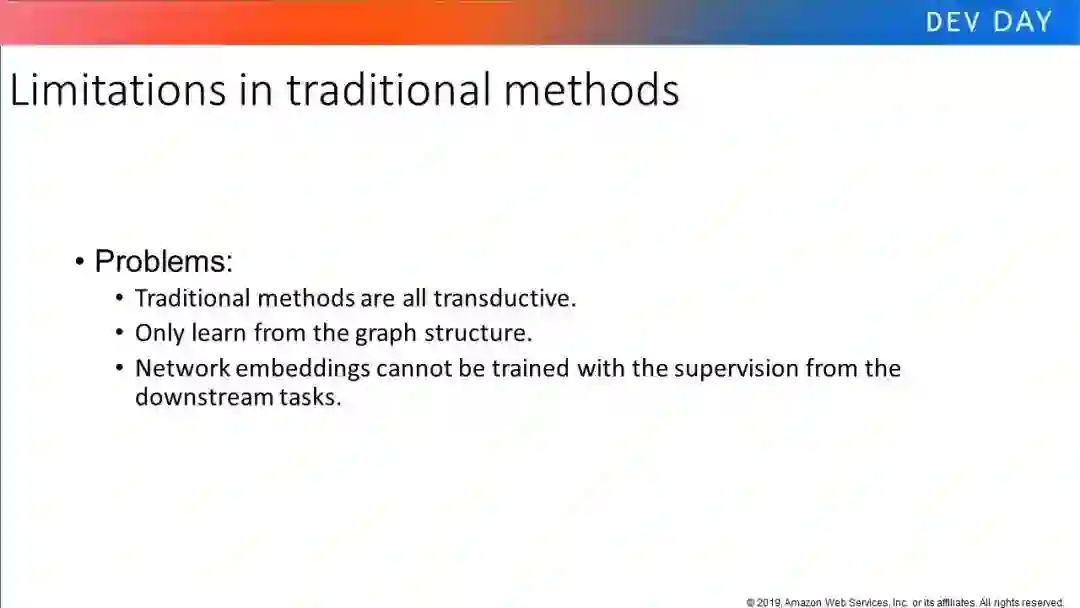 DEV DAY

Limitations in traditional methods

• Problems:
  • Traditional methods are all transductive.
  • Only learn from the graph structure.
  • Network embeddings cannot be trained with the supervision from the downstream tasks.

© 2019, Amazon Web Services, Inc. or its affiliates. All rights reserved.